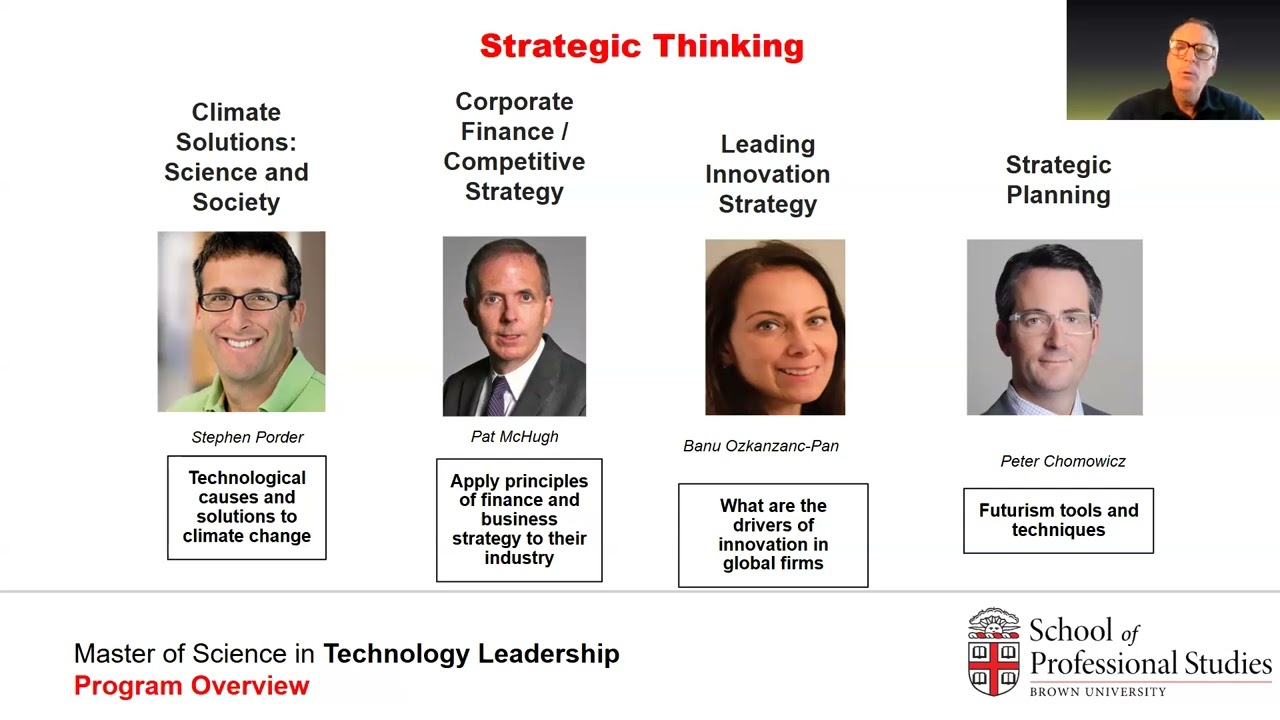 Strategic Thinking

Climate Solutions: Science and Society

Stephen Porder

Technological causes and solutions to climate change

Corporate Finance / Competitive Strategy

Pat McHugh

Apply principles of finance and business strategy to their industry

Leading Innovation Strategy

Banu Ozkanzanc-Pan

What are the drivers of innovation in global firms

Strategic Planning

Peter Chomowicz

Futurism tools and techniques

Master of Science in Technology Leadership
Program Overview

School of Professional Studies
BROWN UNIVERSITY